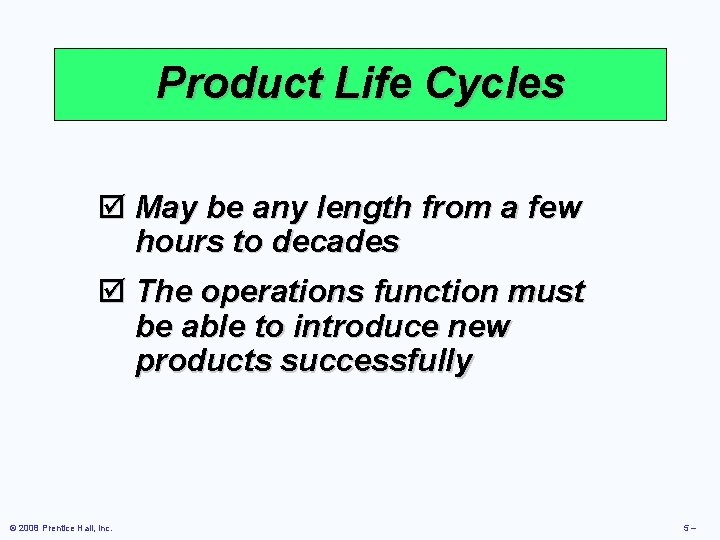 Product Life Cycles

☑ May be any length from a few hours to decades

☑ The operations function must be able to introduce new products successfully

© 2008 Prentice Hall, Inc.

5 –